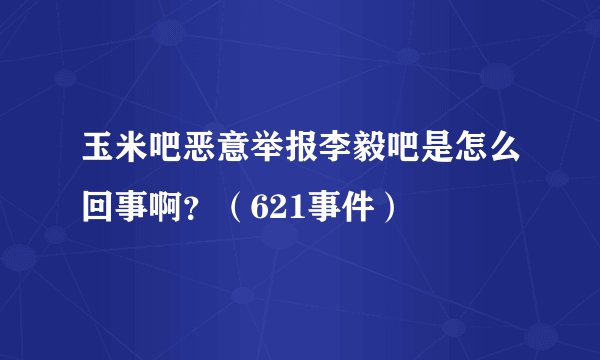 玉米吧恶意举报李毅吧是怎么回事啊？（621事件）